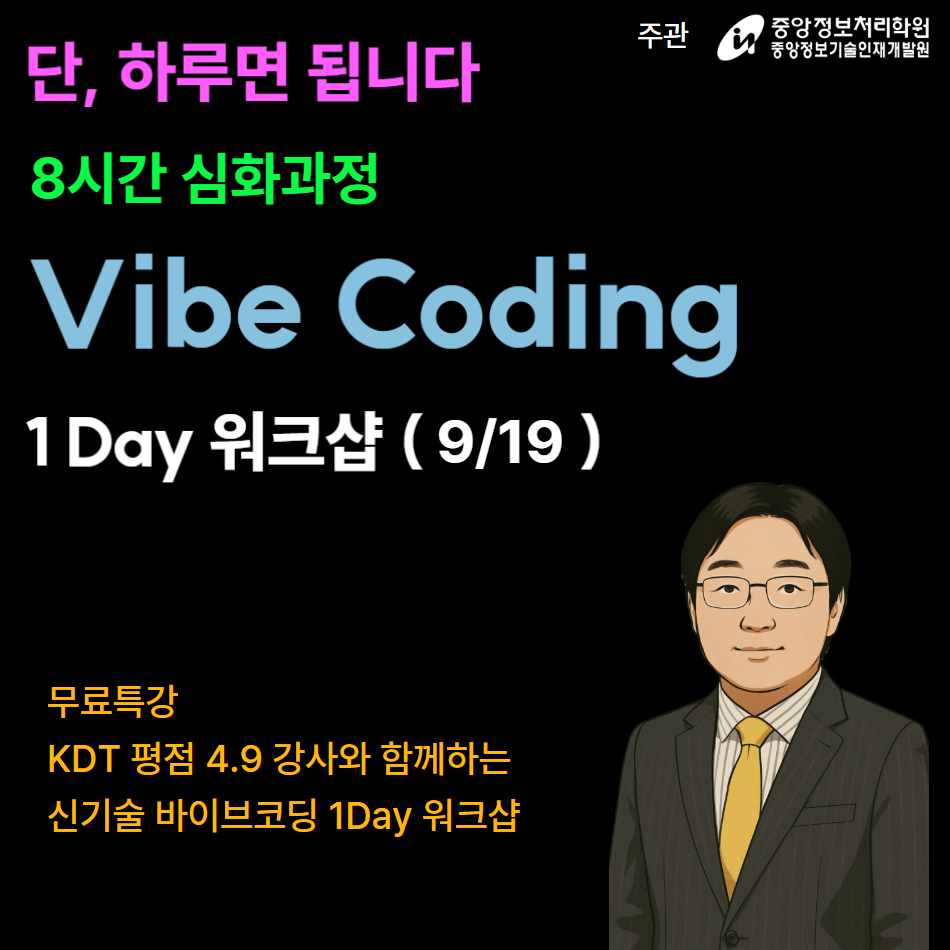 주관 중앙정보처리학원 중앙정보기술인재개발원

단, 하루면 됩니다

8시간 심화과정

Vibe Coding

1 Day 워크샵 ( 9/19 )

무료특강
KDT 평점 4.9 강사와 함께하는
신기술 바이브코딩 1Day 워크샵